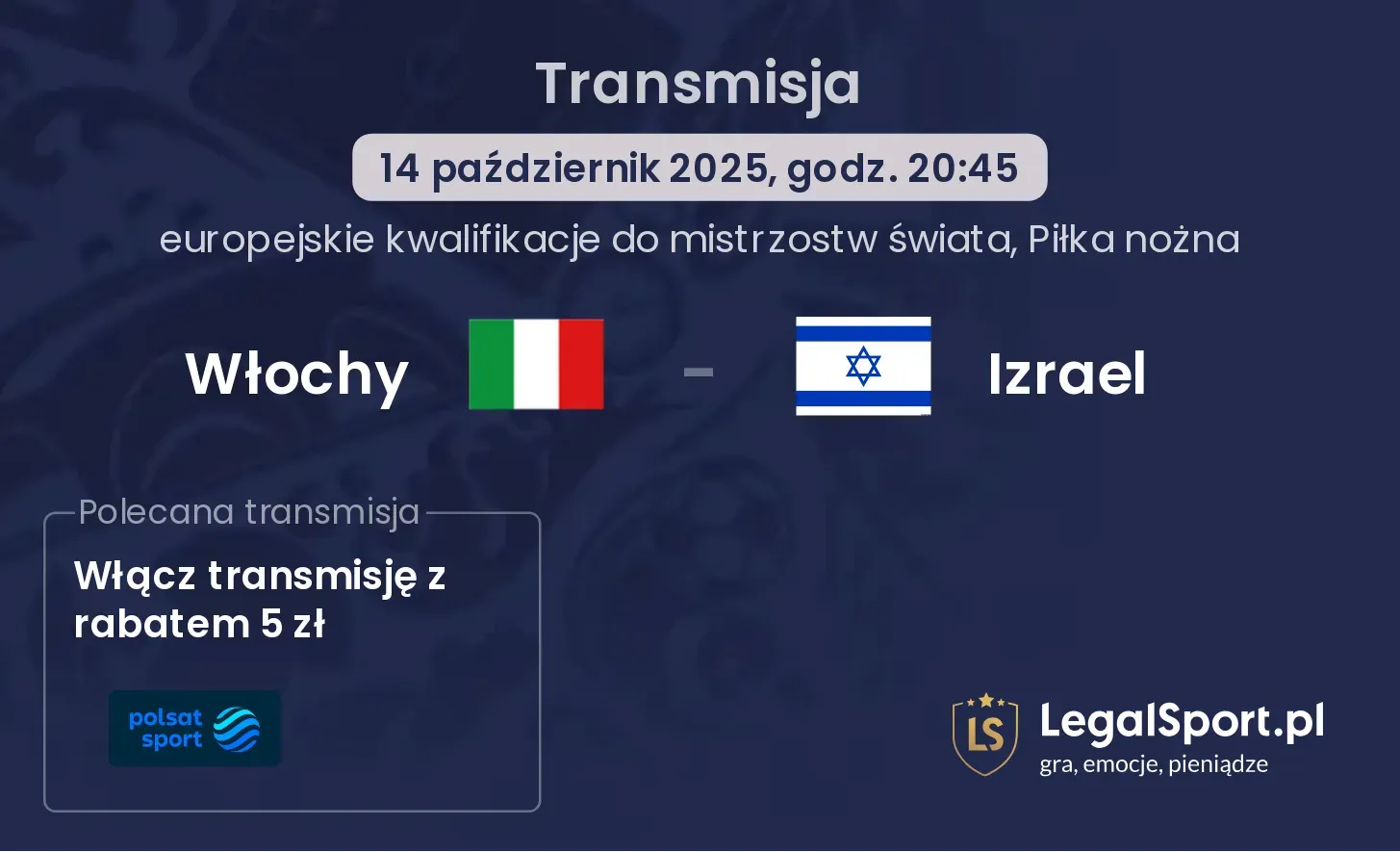 Transmisja

14 październik 2025, godz. 20:45

europejskie kwalifikacje do mistrzostw świata, Piłka nożna

Włochy - Izrael

Polecana transmisja

Włącz transmisję z rabatem 5 zł

polsat sport

LS LegalSport.pl
gra, emocje, pieniądze